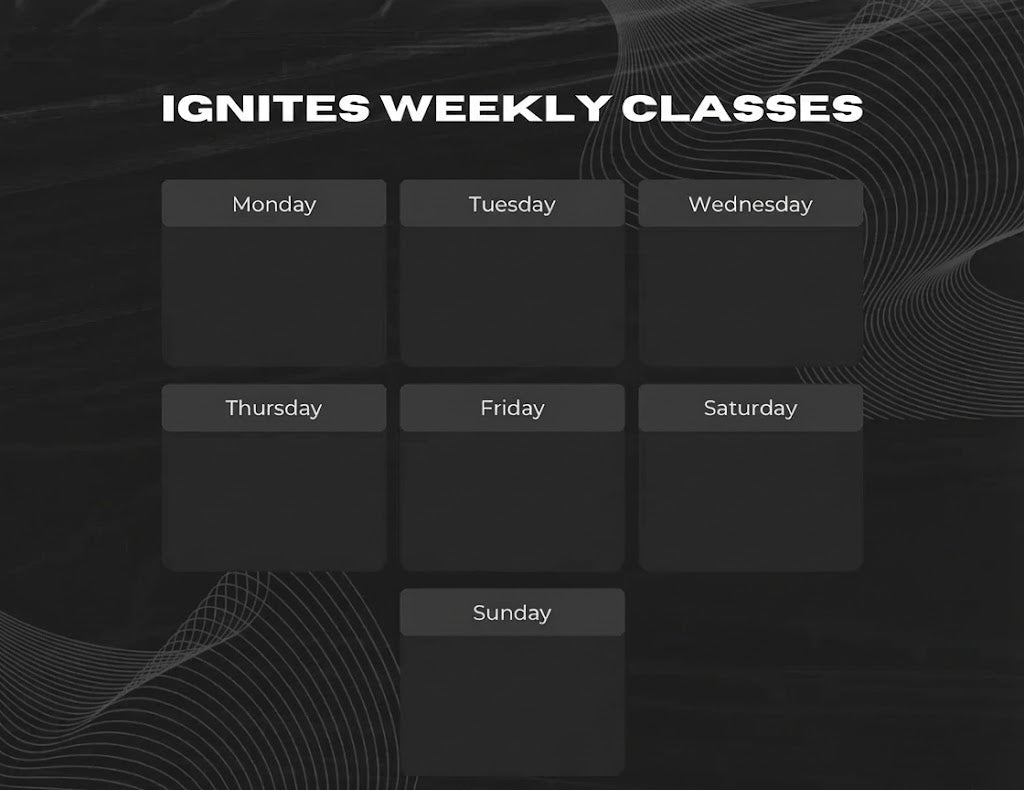 IGNITES WEEKLY CLASSES

Monday

Tuesday

Wednesday

Thursday

Friday

Saturday

Sunday